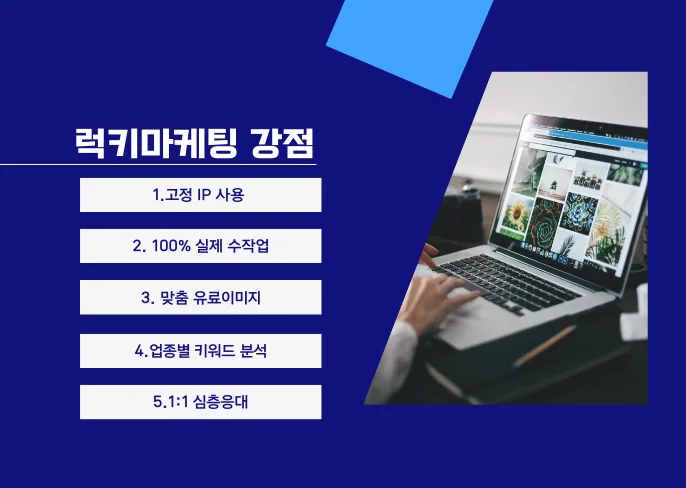 럭키마케팅 강점

1.고정 IP 사용

2. 100% 실제 수작업

3. 맞춤 유료이미지

4.업종별 키워드 분석

5.1:1 심층응대